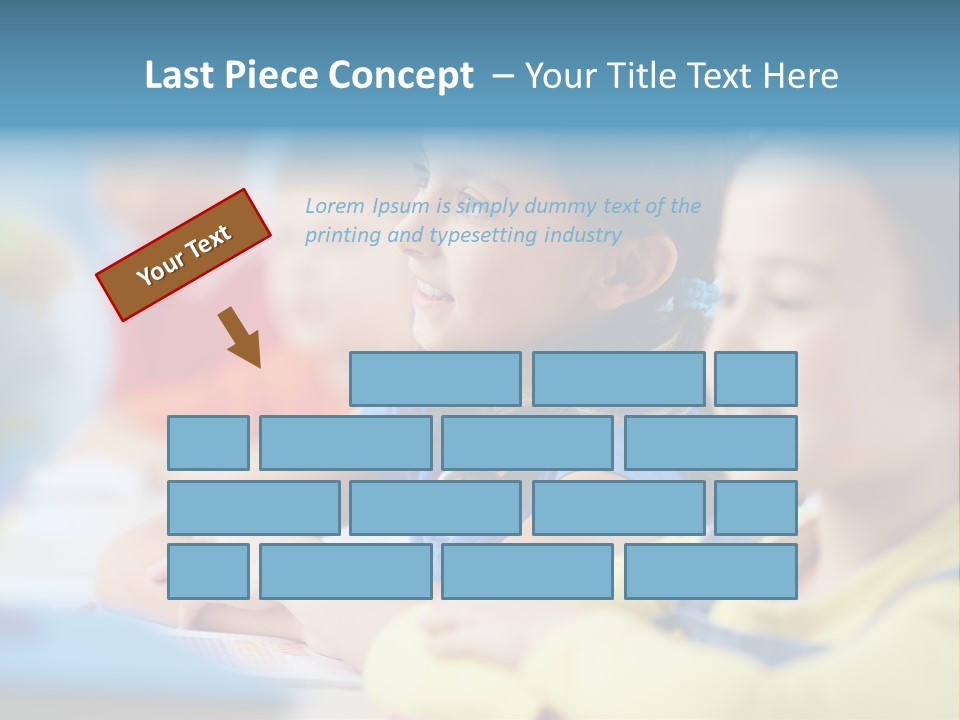 Last Piece Concept – Your Title Text Here

Your Text

Lorem Ipsum is simply dummy text of the printing and typesetting industry